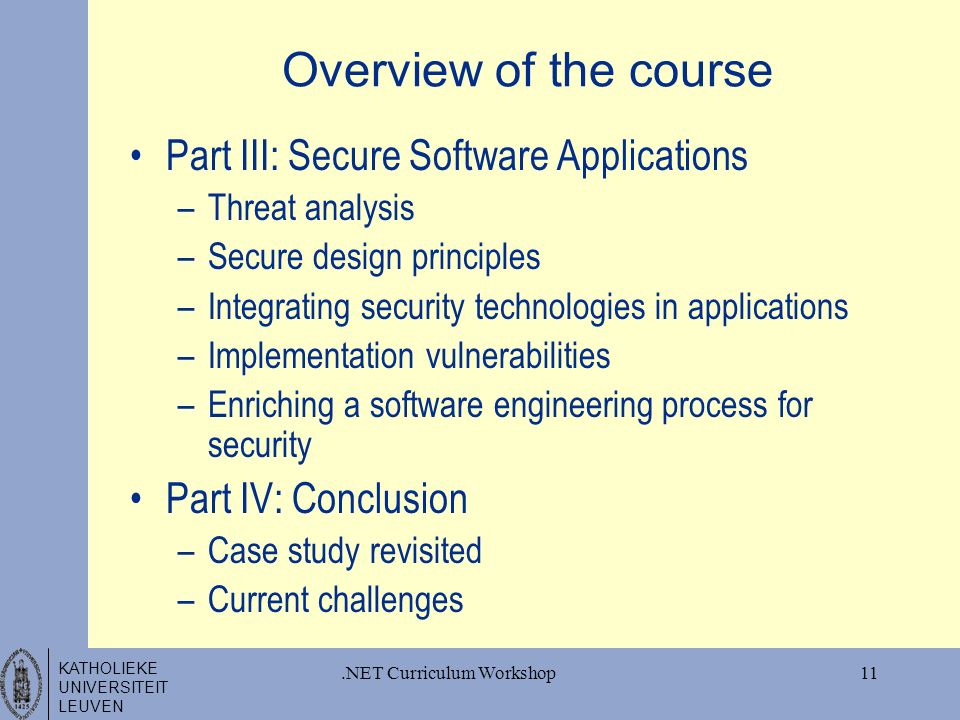 Overview of the course

• Part III: Secure Software Applications
  – Threat analysis
  – Secure design principles
  – Integrating security technologies in applications
  – Implementation vulnerabilities
  – Enriching a software engineering process for security

• Part IV: Conclusion
  – Case study revisited
  – Current challenges

KATHOLIEKE UNIVERSITEIT LEUVEN

.NET Curriculum Workshop

11